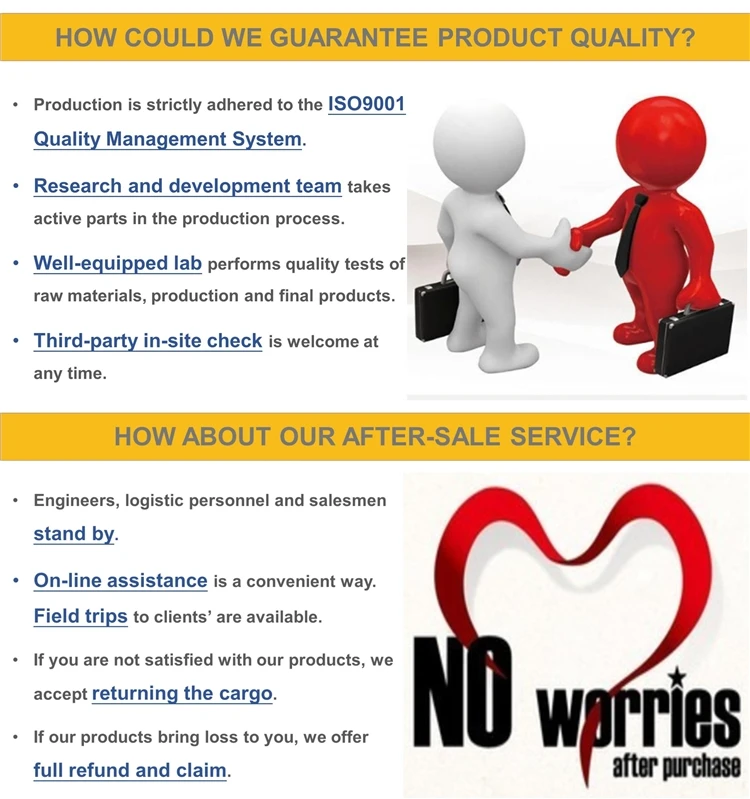 HOW COULD WE GUARANTEE PRODUCT QUALITY?

• Production is strictly adhered to the ISO9001 Quality Management System.

• Research and development team takes active parts in the production process.

• Well-equipped lab performs quality tests of raw materials, production and final products.

• Third-party in-site check is welcome at any time.

HOW ABOUT OUR AFTER-SALE SERVICE?

• Engineers, logistic personnel and salesmen stand by.

• On-line assistance is a convenient way. Field trips to clients' are available.

• If you are not satisfied with our products, we accept returning the cargo.

• If our products bring loss to you, we offer full refund and claim.

NO worries
after purchase